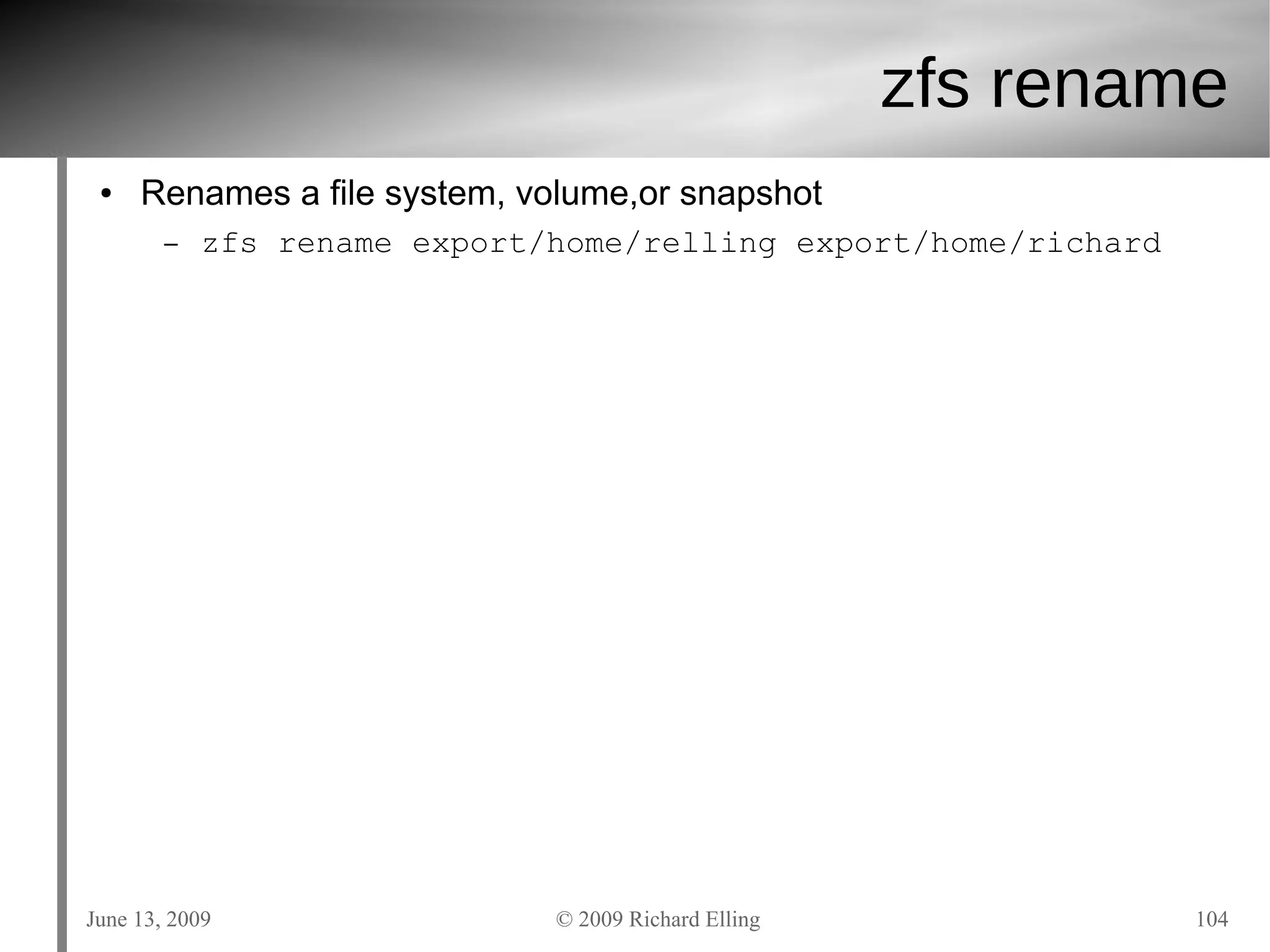 zfs rename

• Renames a file system, volume,or snapshot
  – zfs rename export/home/relling export/home/richard

June 13, 2009

© 2009 Richard Elling

104